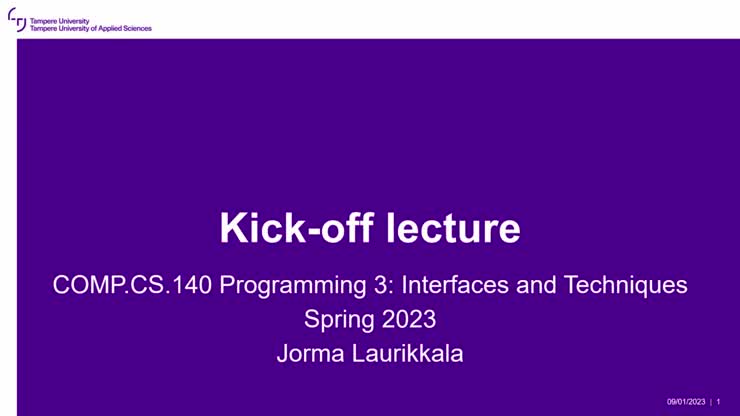 Tampere University
Tampere University of Applied Sciences

Kick-off lecture

COMP.CS.140 Programming 3: Interfaces and Techniques
Spring 2023
Jorma Laurikkala

09/01/2023 | 1